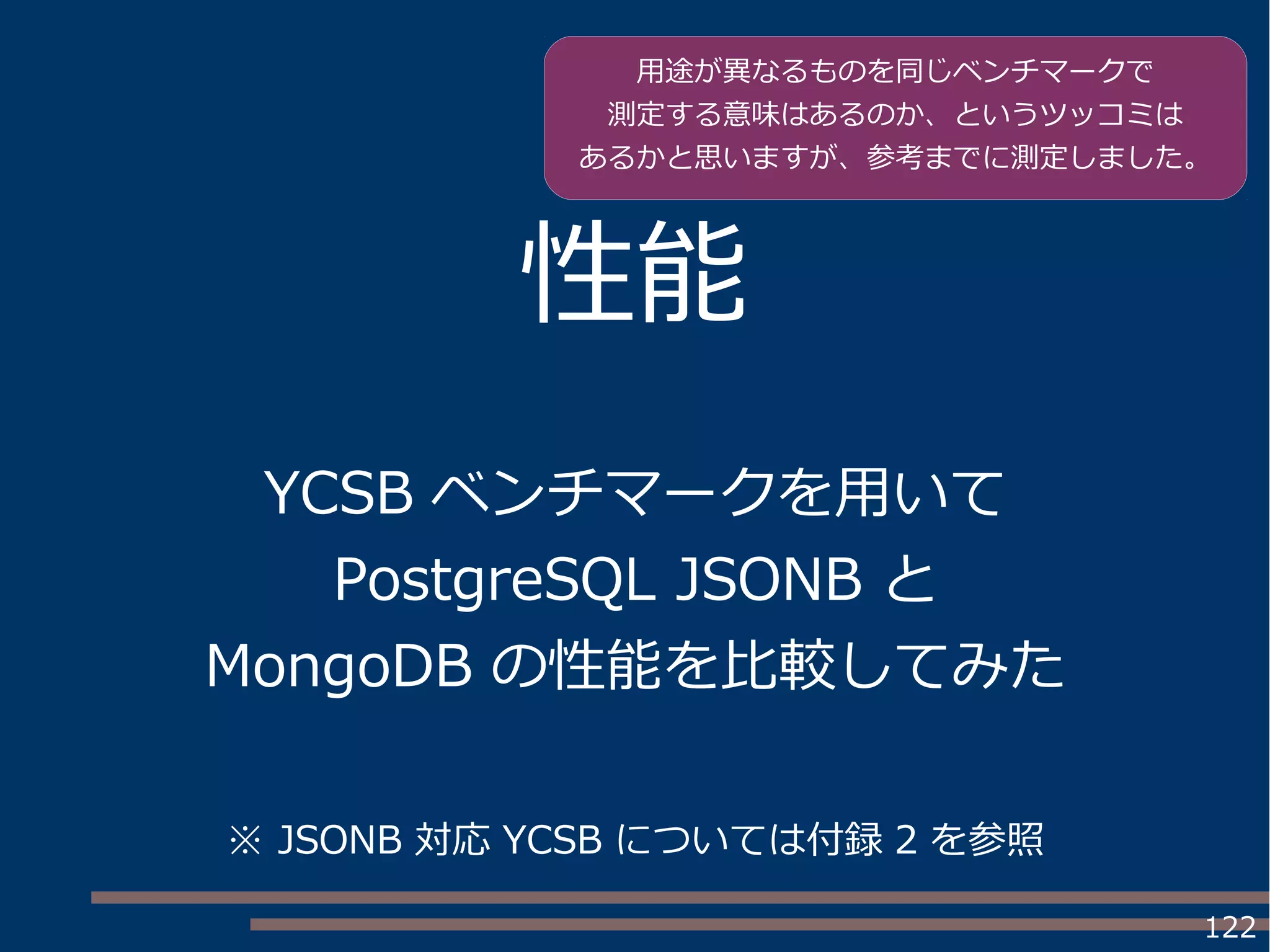 用途が異なるものを同じベンチマークで測定する意味はあるのか、というツッコミはあるかと思いますが、参考までに測定しました。

性能

YCSB ベンチマークを用いて PostgreSQL JSONB と MongoDB の性能を比較してみた

※ JSONB 対応 YCSB については付録 2 を参照

122